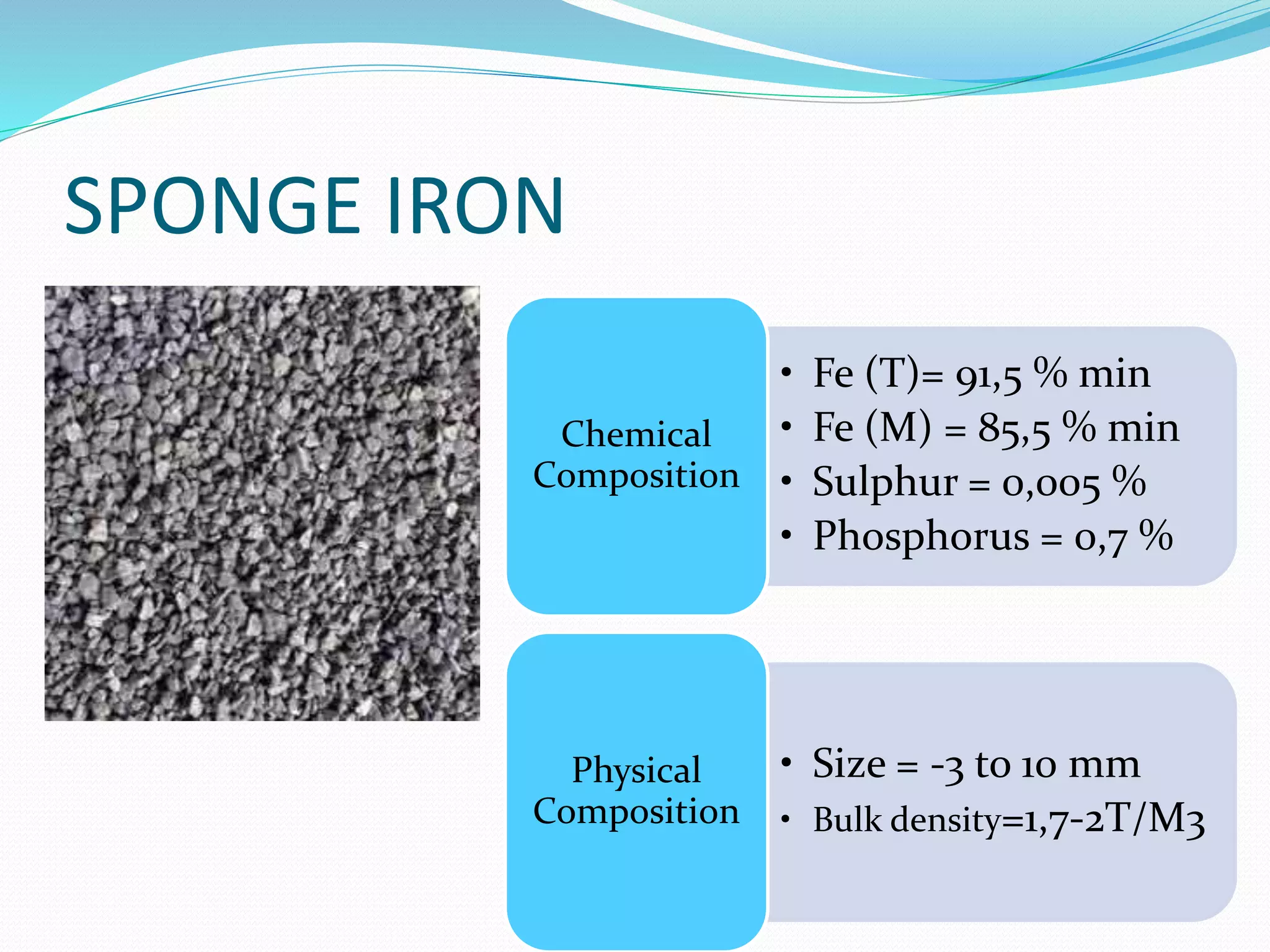 SPONGE IRON

Chemical Composition

• Fe (T)= 91,5 % min
• Fe (M) = 85,5 % min
• Sulphur = 0,005 %
• Phosphorus = 0,7 %

Physical Composition

• Size = -3 to 10 mm
• Bulk density=1,7-2T/M3